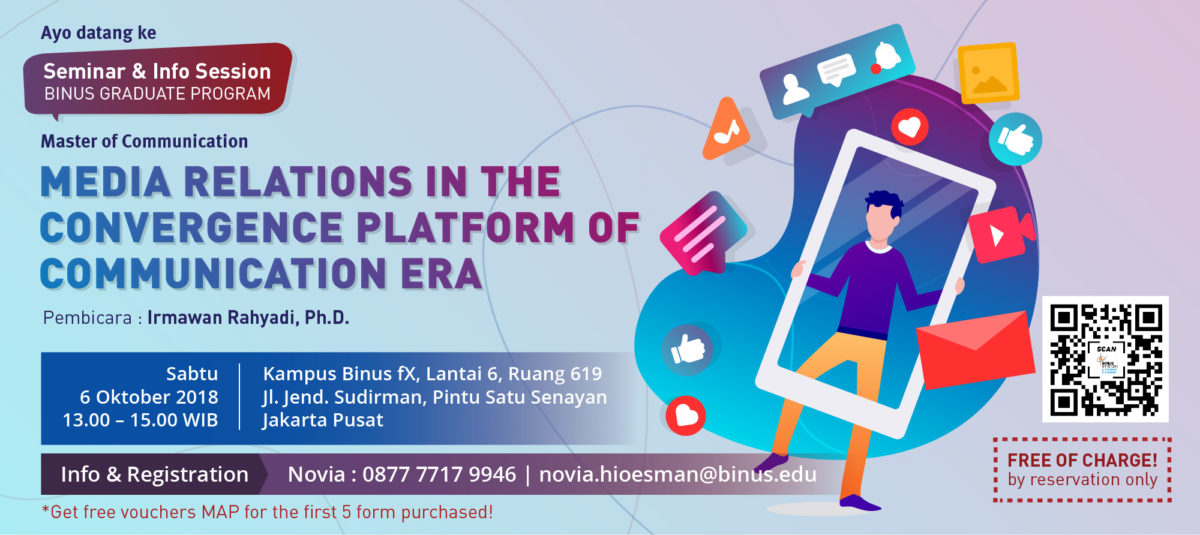 Ayo datang ke

Seminar & Info Session
BINUS GRADUATE PROGRAM

Master of Communication

MEDIA RELATIONS IN THE CONVERGENCE PLATFORM OF COMMUNICATION ERA

Pembicara : Irmawan Rahyadi, Ph.D.

Sabtu
6 Oktober 2018
13.00 – 15.00 WIB

Kampus Binus fX, Lantai 6, Ruang 619
Jl. Jend. Sudirman, Pintu Satu Senayan
Jakarta Pusat

Info & Registration
Novia : 0877 7717 9946 | novia.hioesman@binus.edu

*Get free vouchers MAP for the first 5 form purchased!

SCAN

FREE OF CHARGE!
by reservation only